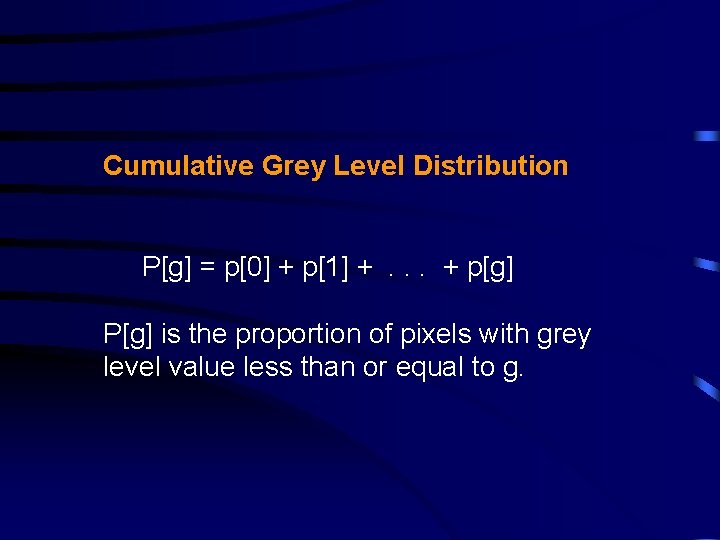 Cumulative Grey Level Distribution

$P[g] = p[0] + p[1] + \ldots + p[g]$

P[g] is the proportion of pixels with grey level value less than or equal to g.